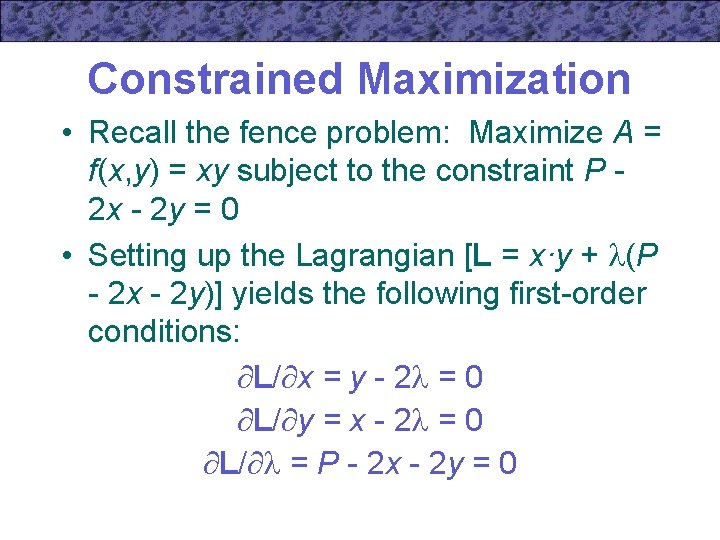 Constrained Maximization

• Recall the fence problem: Maximize $A = f(x,y) = xy$ subject to the constraint $P - 2x - 2y = 0$

• Setting up the Lagrangian [$\mathbf{L} = x \cdot y + \lambda(P - 2x - 2y)$] yields the following first-order conditions:

$\partial \mathbf{L}/\partial x = y - 2\lambda = 0$

$\partial \mathbf{L}/\partial y = x - 2\lambda = 0$

$\partial \mathbf{L}/\partial \lambda = P - 2x - 2y = 0$